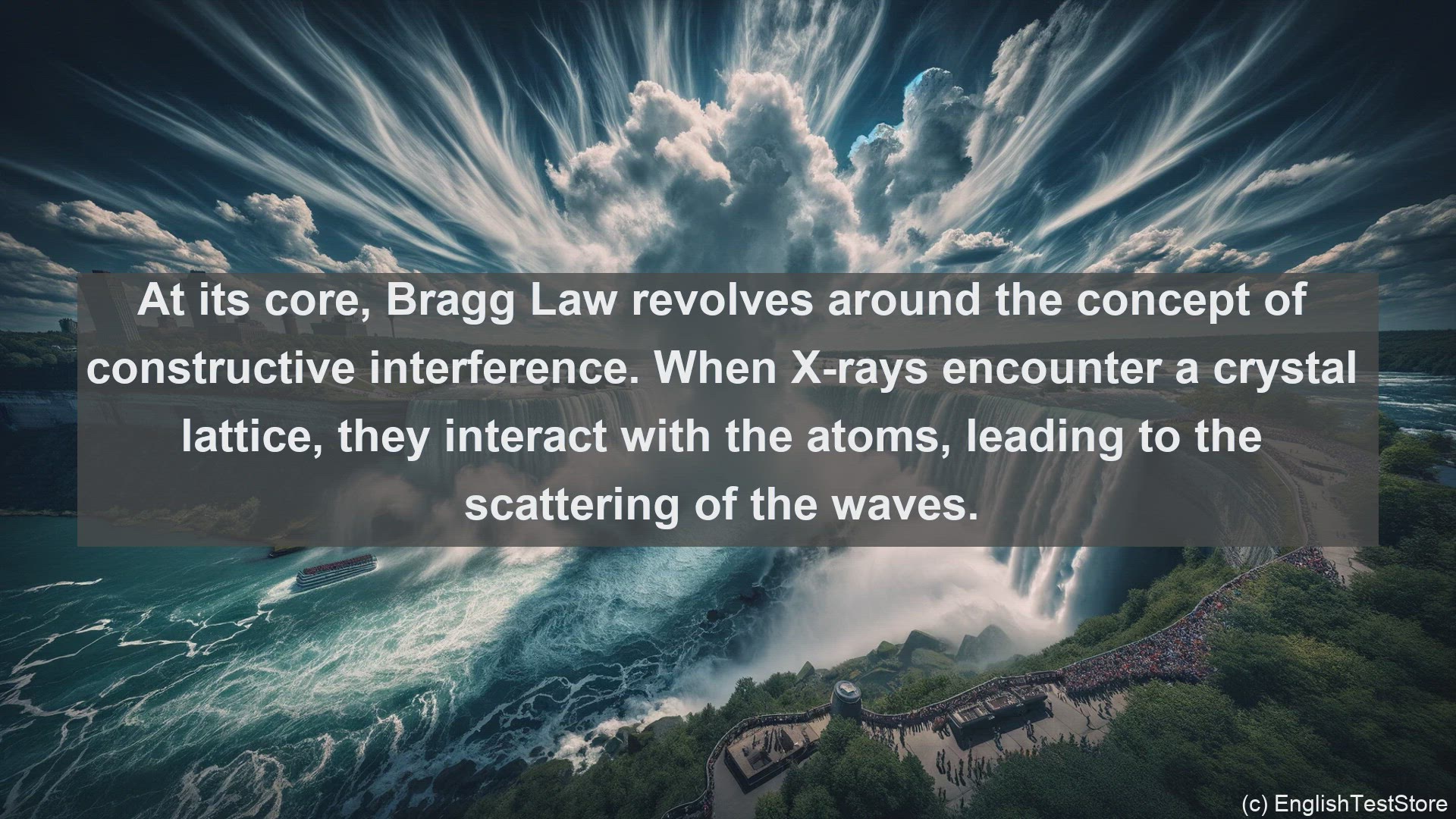 At its core, Bragg Law revolves around the concept of constructive interference. When X-rays encounter a crystal lattice, they interact with the atoms, leading to the scattering of the waves.

(c) EnglishTestStore